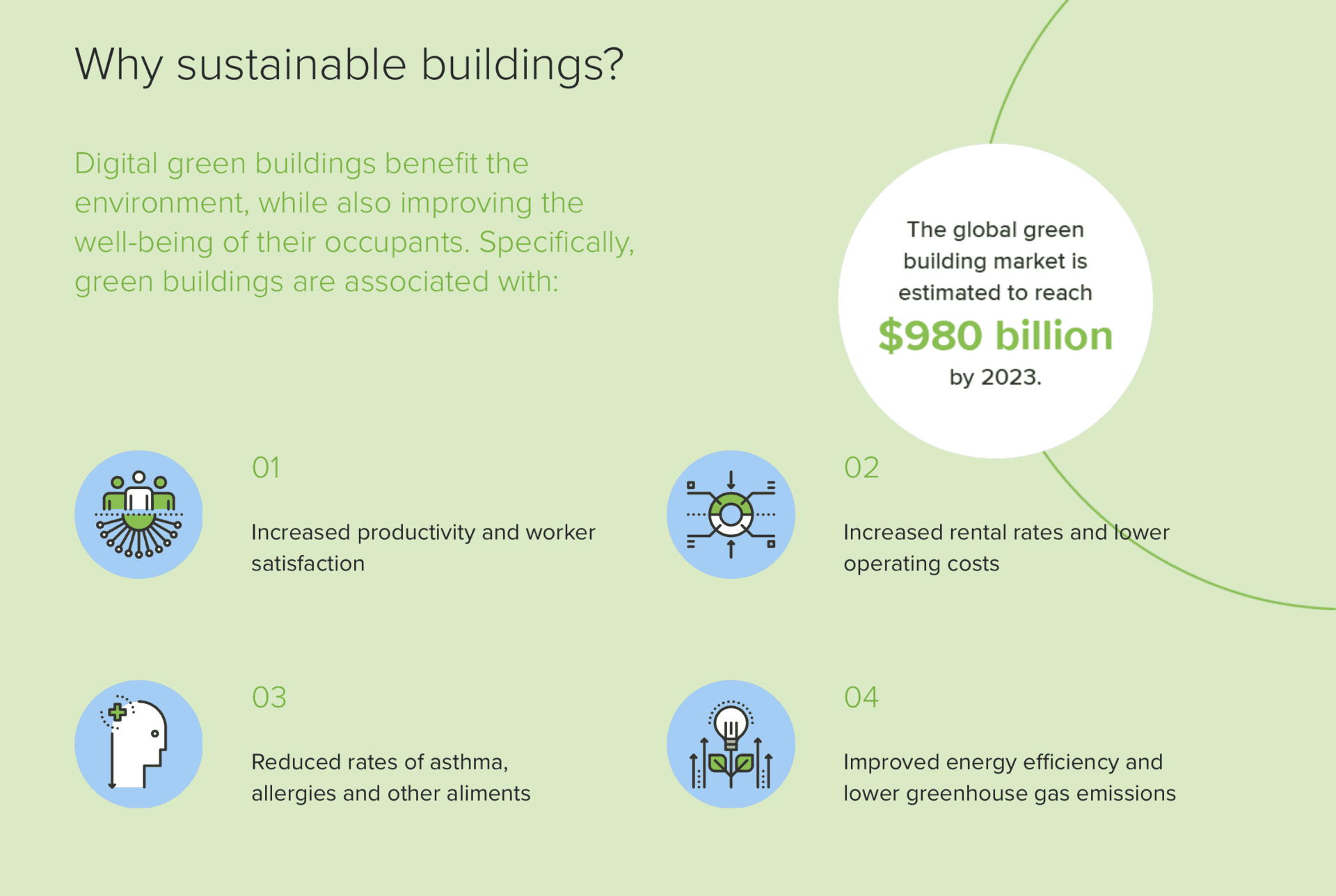 Why sustainable buildings?

Digital green buildings benefit the environment, while also improving the well-being of their occupants. Specifically, green buildings are associated with:

The global green building market is estimated to reach $980 billion by 2023.

01

Increased productivity and worker satisfaction

02

Increased rental rates and lower operating costs

03

Reduced rates of asthma, allergies and other aliments

04

Improved energy efficiency and lower greenhouse gas emissions